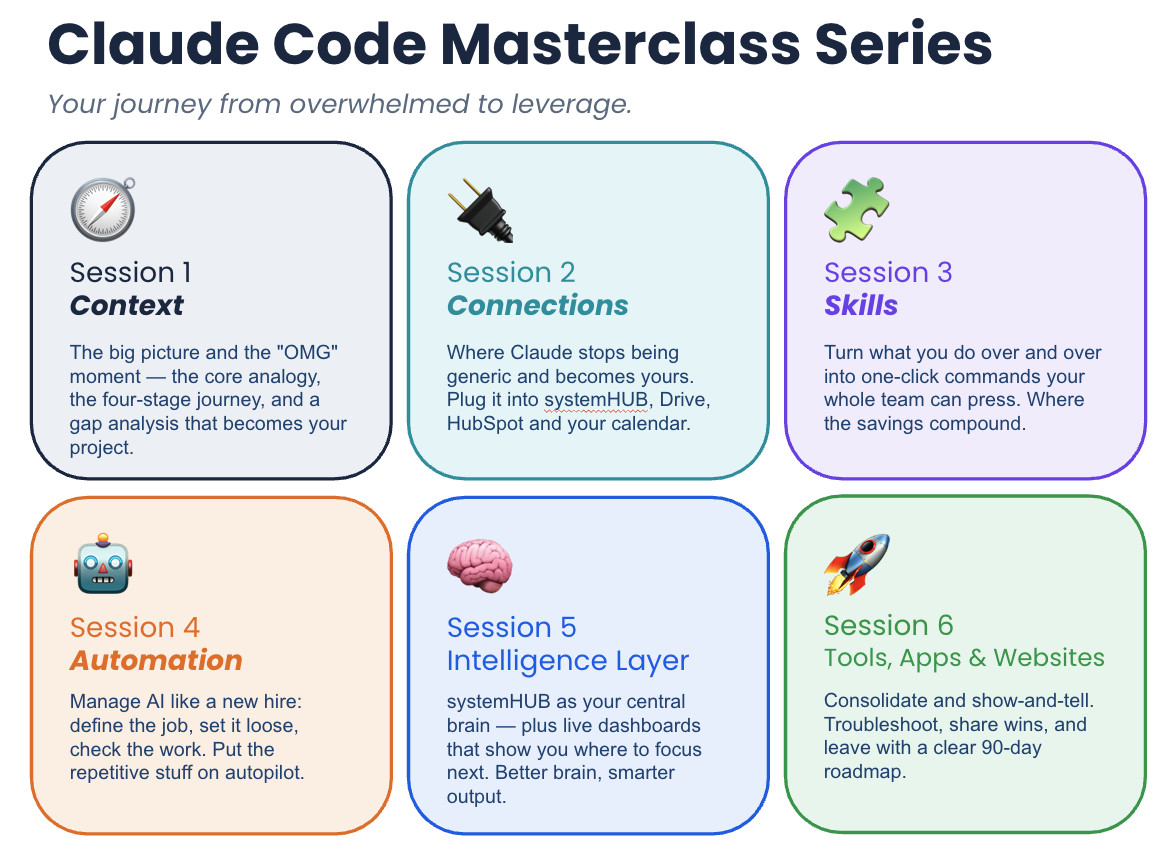 Claude Code Masterclass Series

Your journey from overwhelmed to leverage.

Session 1
Context

The big picture and the "OMG" moment — the core analogy, the four-stage journey, and a gap analysis that becomes your project.

Session 2
Connections

Where Claude stops being generic and becomes yours. Plug it into systemHUB, Drive, HubSpot and your calendar.

Session 3
Skills

Turn what you do over and over into one-click commands your whole team can press. Where the savings compound.

Session 4
Automation

Manage AI like a new hire: define the job, set it loose, check the work. Put the repetitive stuff on autopilot.

Session 5
Intelligence Layer

systemHUB as your central brain — plus live dashboards that show you where to focus next. Better brain, smarter output.

Session 6
Tools, Apps & Websites

Consolidate and show-and-tell. Troubleshoot, share wins, and leave with a clear 90-day roadmap.